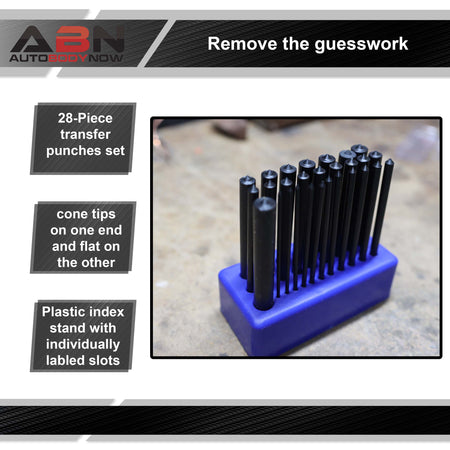 ABN
AUTOBODYNOW

Remove the guesswork

28-Piece transfer punches set

cone tips on one end and flat on the other

Plastic index stand with individually labled slots